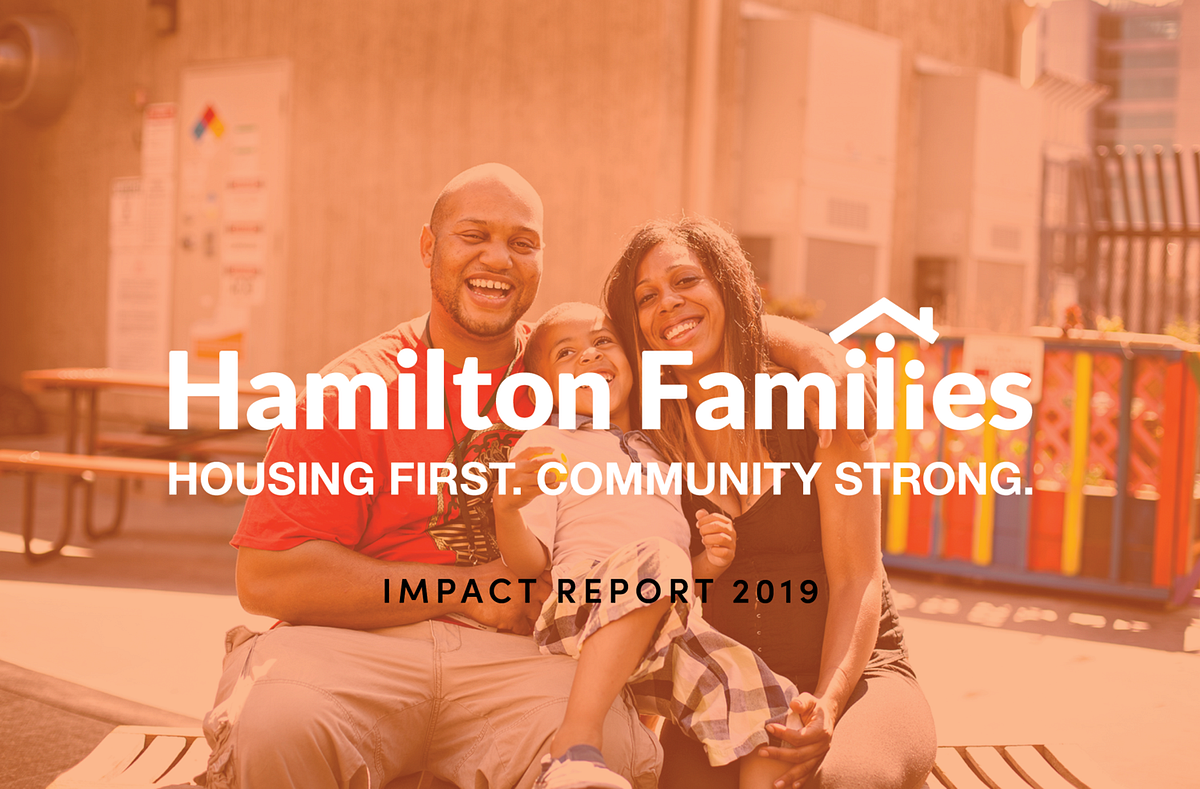 Hamilton Families

HOUSING FIRST. COMMUNITY STRONG.

IMPACT REPORT 2019